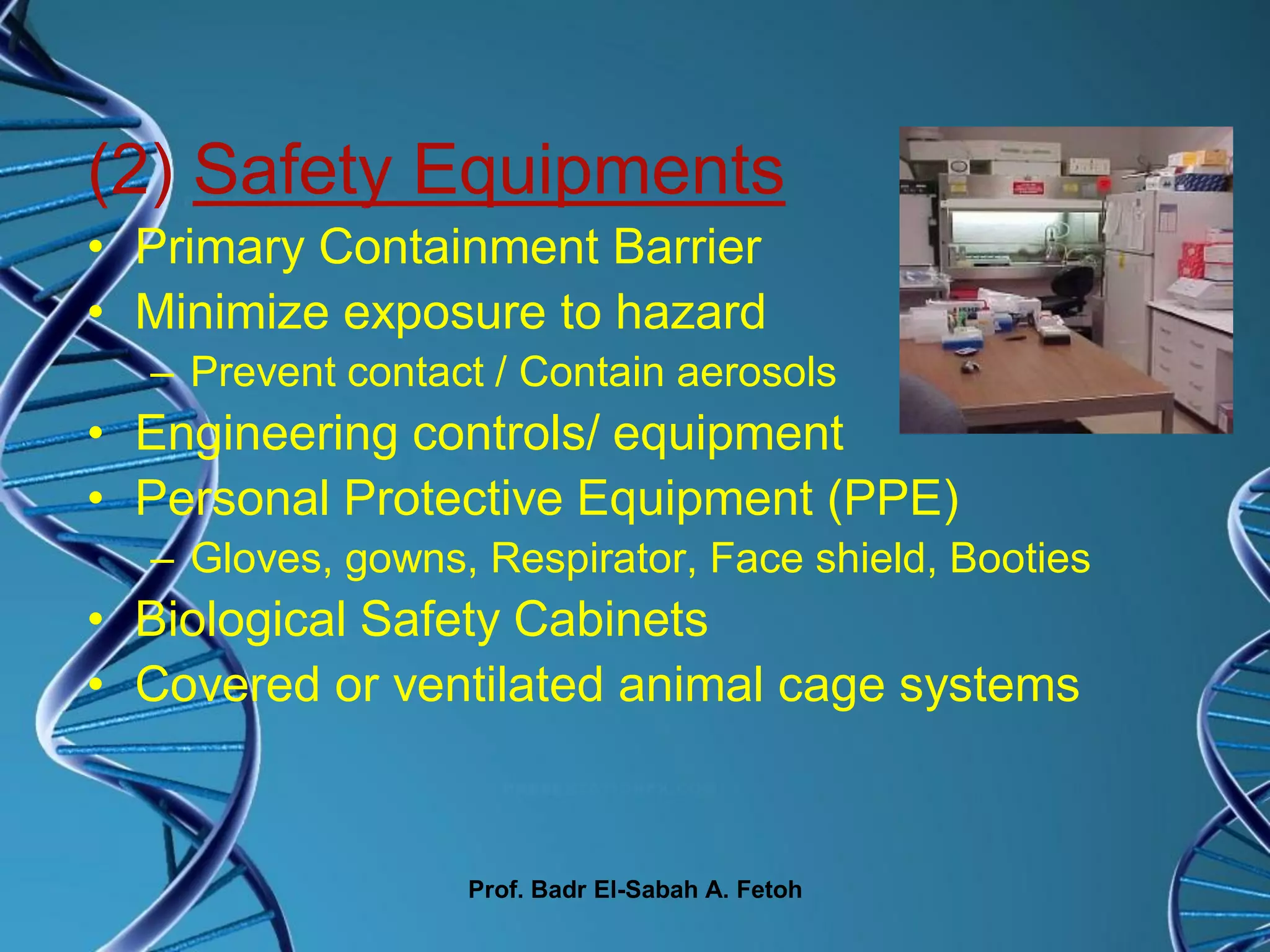 (2) Safety Equipments

• Primary Containment Barrier
• Minimize exposure to hazard
– Prevent contact / Contain aerosols
• Engineering controls/ equipment
• Personal Protective Equipment (PPE)
– Gloves, gowns, Respirator, Face shield, Booties
• Biological Safety Cabinets
• Covered or ventilated animal cage systems

Prof. Badr El-Sabah A. Fetoh